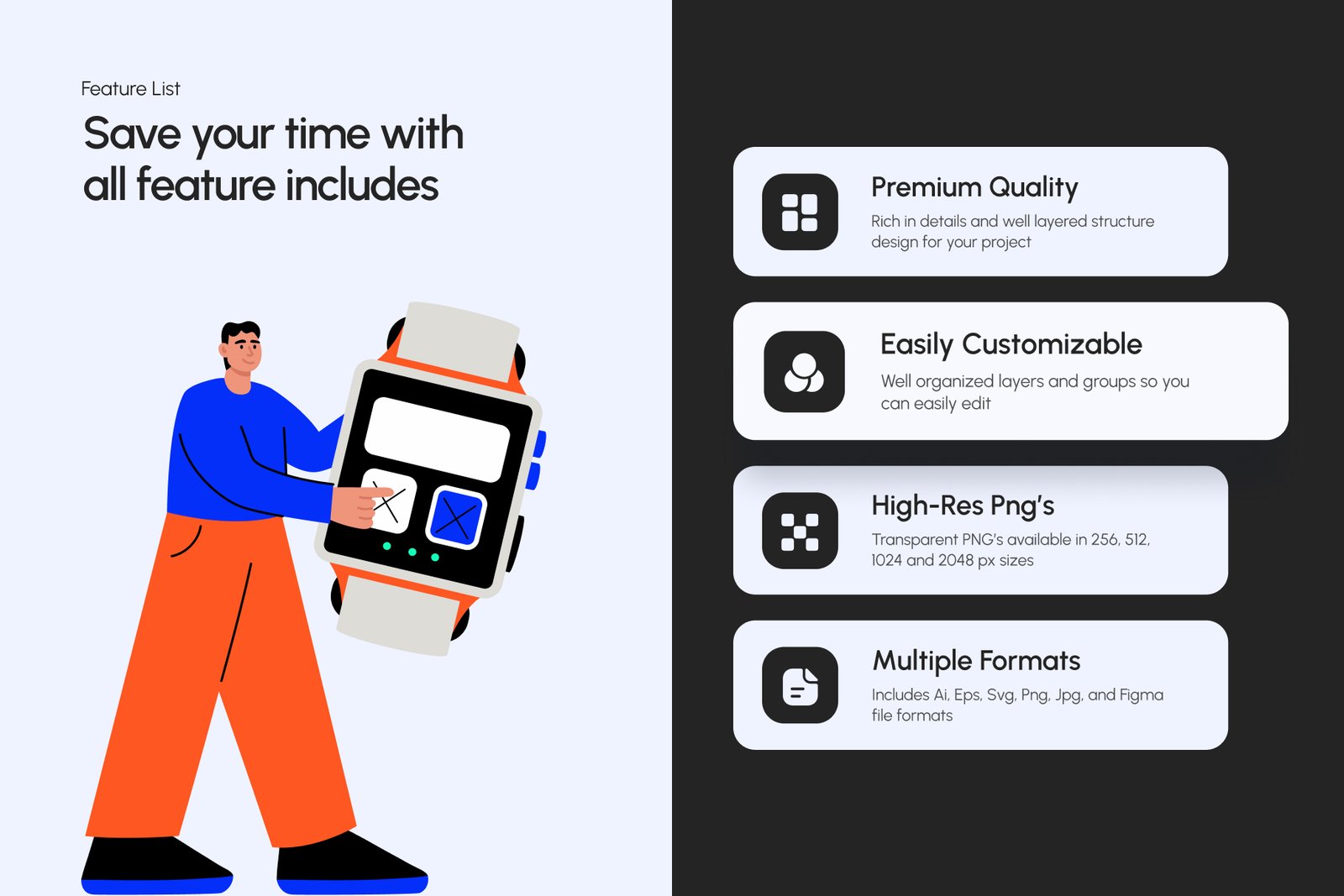 Feature List

Save your time with all feature includes

Premium Quality

Rich in details and well layered structure design for your project

Easily Customizable

Well organized layers and groups so you can easily edit

High-Res Png's

Transparent PNG's available in 256, 512, 1024 and 2048 px sizes

Multiple Formats

Includes Ai, Eps, Svg, Png, Jpg, and Figma file formats